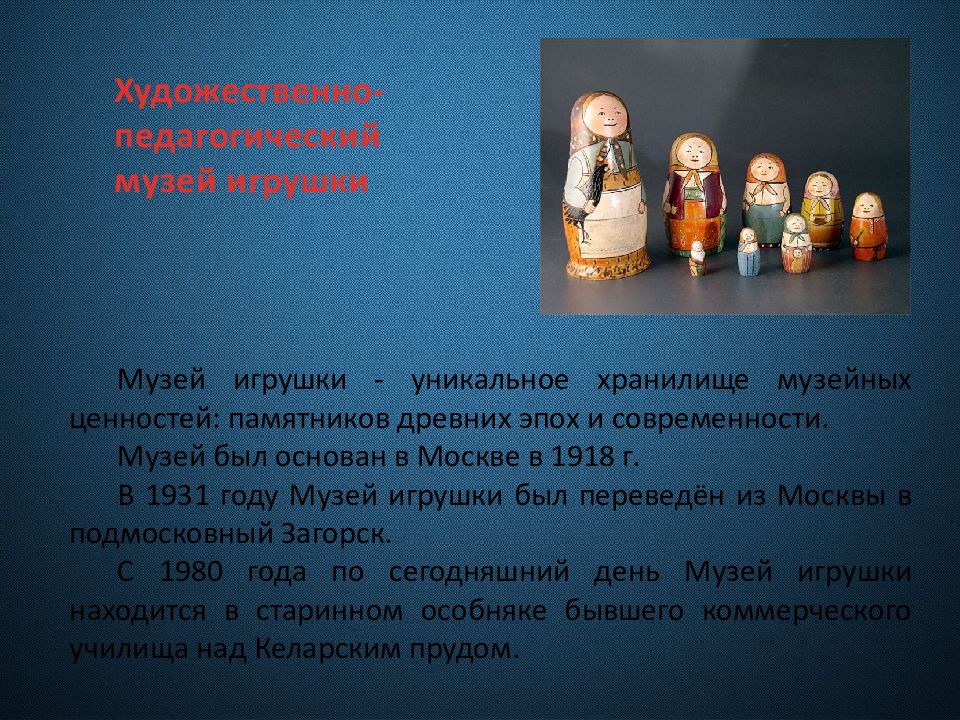 Художественно-педагогический музей игрушки

Музей игрушки - уникальное хранилище музейных ценностей: памятников древних эпох и современности.

Музей был основан в Москве в 1918 г.

В 1931 году Музей игрушки был переведён из Москвы в подмосковный Загорск.

С 1980 года по сегодняшний день Музей игрушки находится в старинном особняке бывшего коммерческого училища над Келарским прудом.